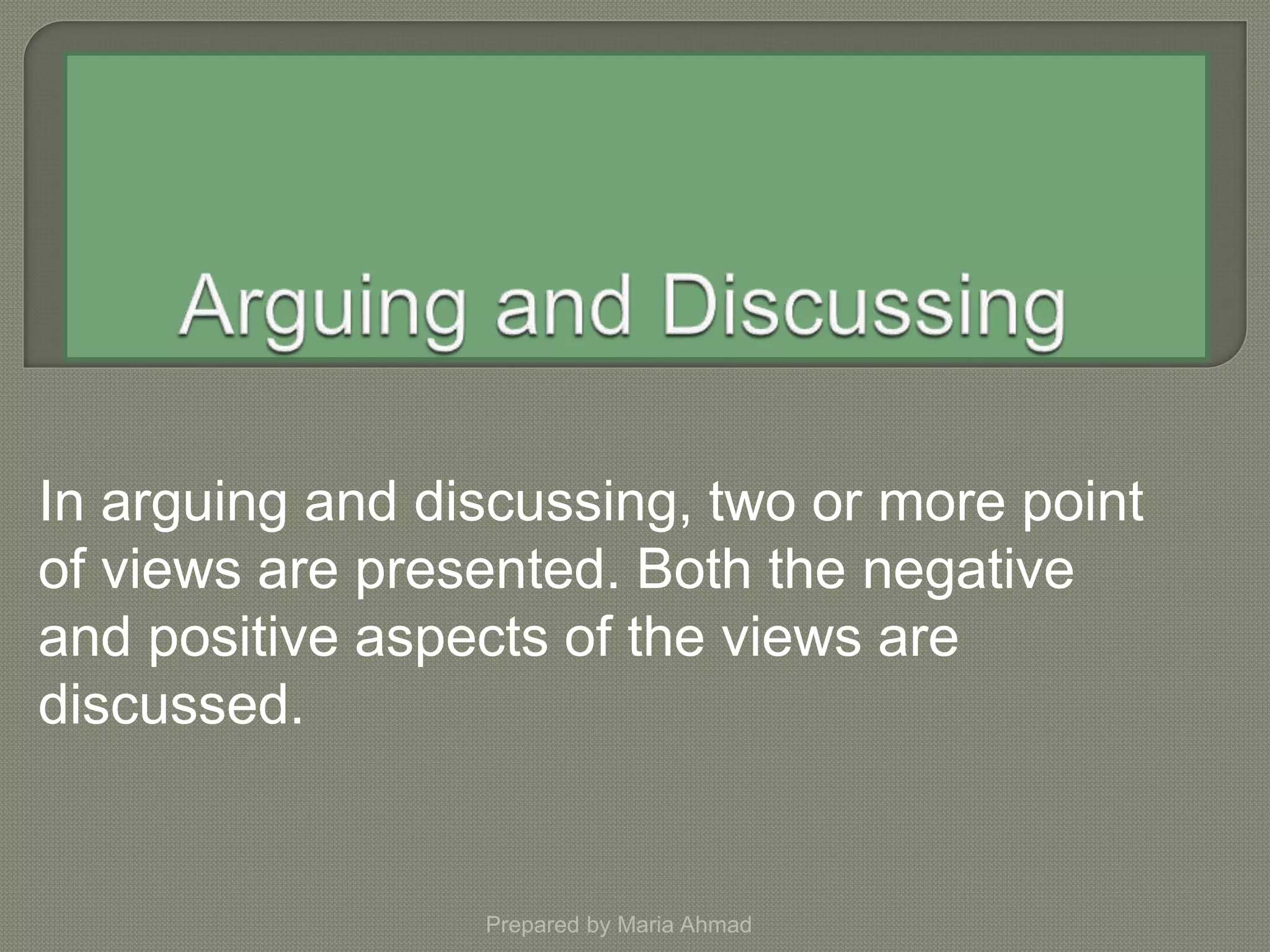 Arguing and Discussing

In arguing and discussing, two or more point of views are presented. Both the negative and positive aspects of the views are discussed.

Prepared by Maria Ahmad